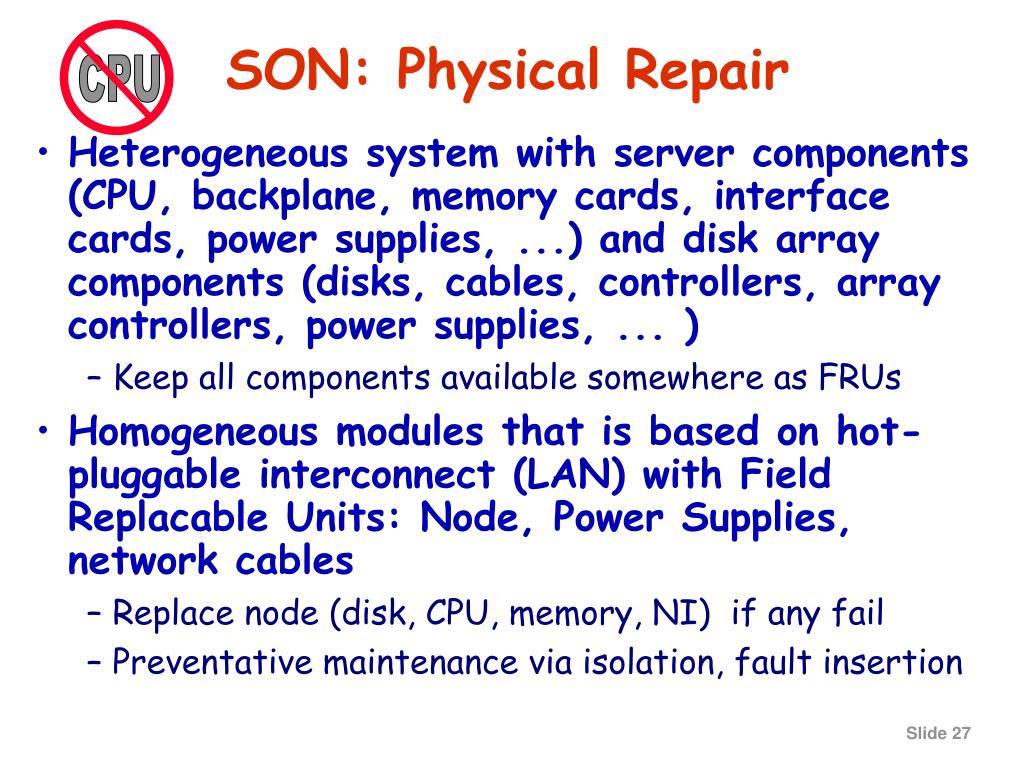 CPU

SON: Physical Repair

• Heterogeneous system with server components (CPU, backplane, memory cards, interface cards, power supplies, ...) and disk array components (disks, cables, controllers, array controllers, power supplies, ... )
  – Keep all components available somewhere as FRUs
• Homogeneous modules that is based on hot-pluggable interconnect (LAN) with Field Replacable Units: Node, Power Supplies, network cables
  – Replace node (disk, CPU, memory, NI) if any fail
  – Preventative maintenance via isolation, fault insertion

Slide 27